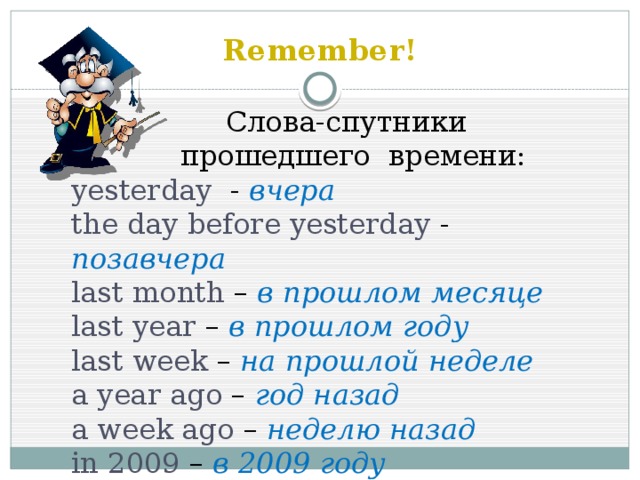 Remember!

Слова-спутники прошедшего времени:

yesterday - вчера
the day before yesterday - позавчера
last month – в прошлом месяце
last year – в прошлом году
last week – на прошлой неделе
a year ago – год назад
a week ago – неделю назад
in 2009 – в 2009 году